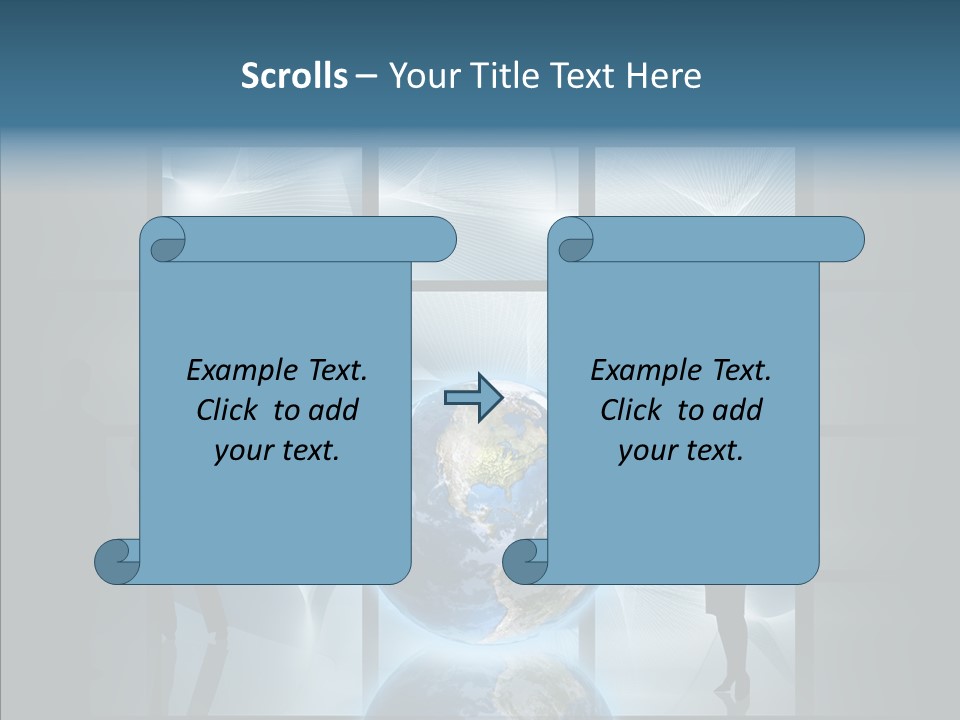 Scrolls – Your Title Text Here

Example Text. Click to add your text.

Example Text. Click to add your text.